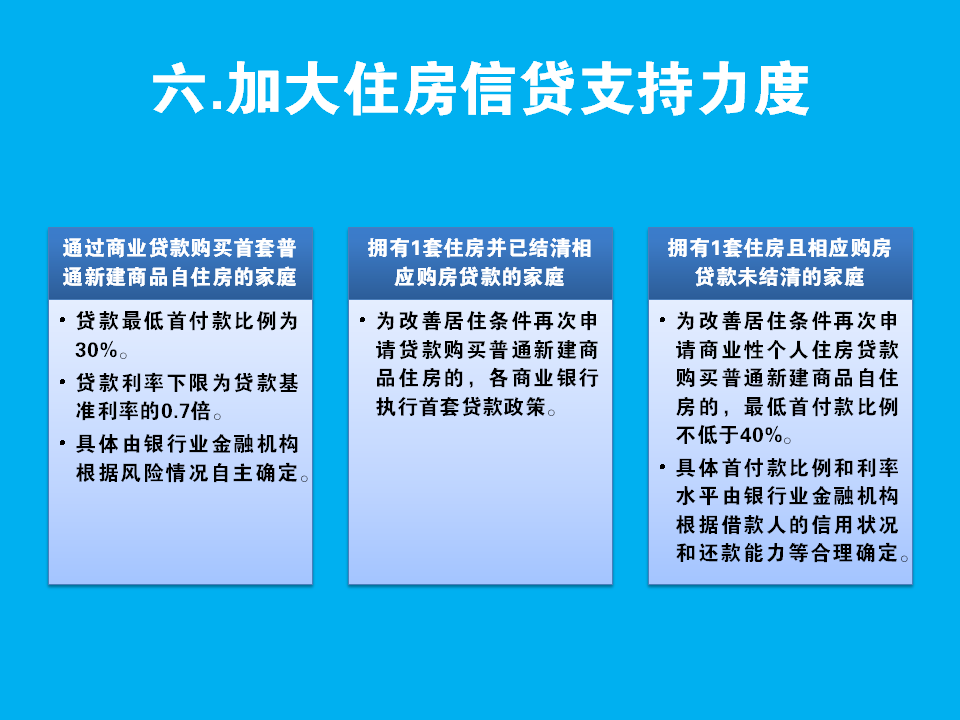 六.加大住房信贷支持力度

通过商业贷款购买首套普通新建商品自住房的家庭

• 贷款最低首付款比例为30%。
• 贷款利率下限为贷款基准利率的0.7倍。
• 具体由银行业金融机构根据风险情况自主确定。

拥有1套住房并已结清相应购房贷款的家庭

• 为改善居住条件再次申请贷款购买普通新建商品住房的，各商业银行执行首套贷款政策。

拥有1套住房且相应购房贷款未结清的家庭

• 为改善居住条件再次申请商业性个人住房贷款购买普通新建商品自住房的，最低首付款比例不低于40%。
• 具体首付款比例和利率水平由银行业金融机构根据借款人的信用状况和还款能力等合理确定。